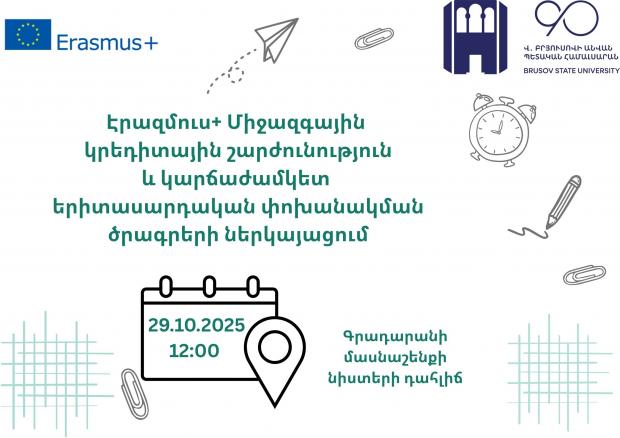 Erasmus+

90

Վ. ԲՐՅՈՒՍՈՎԻ ԱՆՎԱՆ ՊԵՏԱԿԱՆ ՀԱՄԱԼՍԱՐԱՆ
BRUSOV STATE UNIVERSITY

Էրազմուս+ Միջազգային կրեդիտային շարժունություն և կարճաժամկետ երիտասարդական փոխանակման ծրագրերի ներկայացում

29.10.2025
12:00

Գրադարանի մասնաշենքի նիստերի դահլիճ